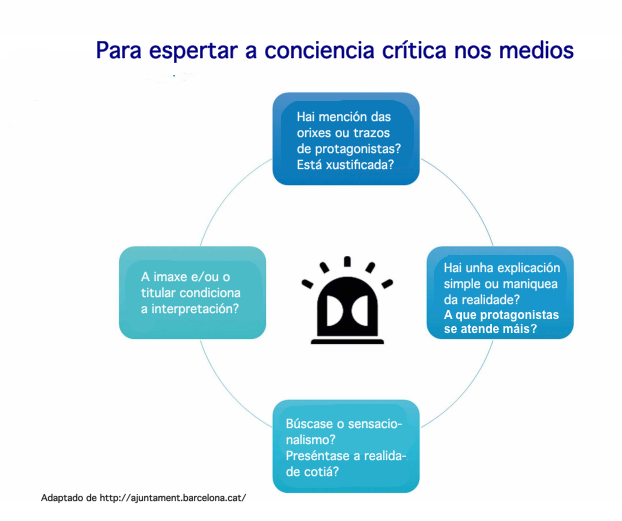 Para espertar a conciencia crítica nos medios

Hai mención das orixes ou trazos de protagonistas? Está xustificada?

Hai unha explicación simple ou maniquea da realidade? A que protagonistas se atende máis?

Búscase o sensacionalismo? Preséntase a realidade cotiá?

A imaxe e/ou o titular condiciona a interpretación?

Adaptado de http://ajuntament.barcelona.cat/